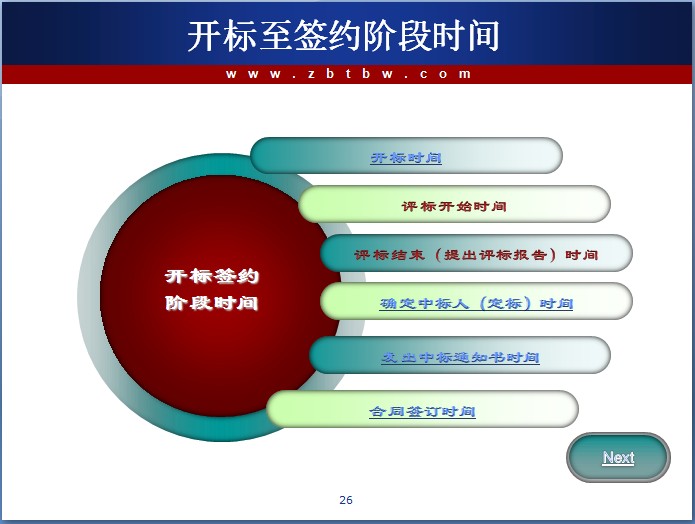 开标至签约阶段时间

www.zbtbw.com

开标签约
阶段时间

开标时间

评标开始时间

评标结束（提出评标报告）时间

确定中标人（定标）时间

发出中标通知书时间

合同签订时间

Next

26